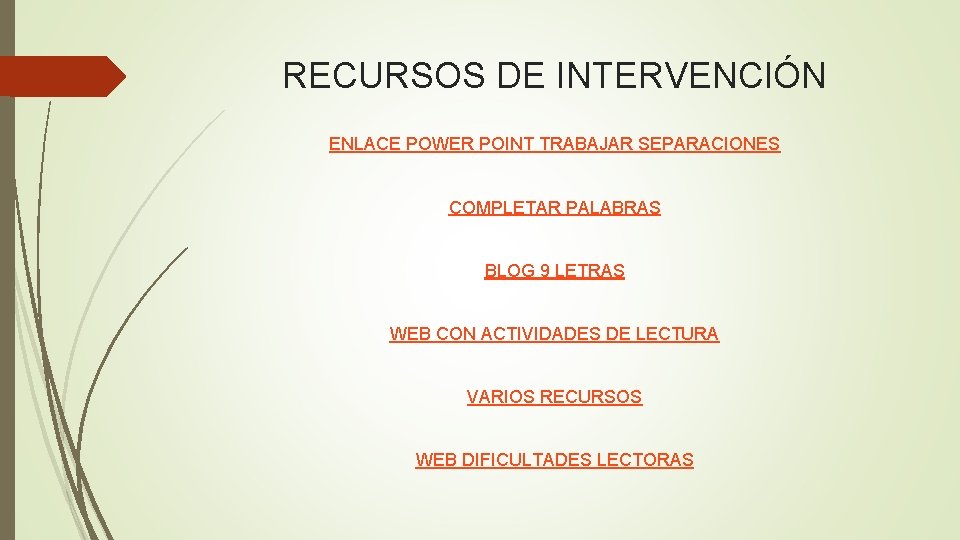 RECURSOS DE INTERVENCIÓN

ENLACE POWER POINT TRABAJAR SEPARACIONES

COMPLETAR PALABRAS

BLOG 9 LETRAS

WEB CON ACTIVIDADES DE LECTURA

VARIOS RECURSOS

WEB DIFICULTADES LECTORAS